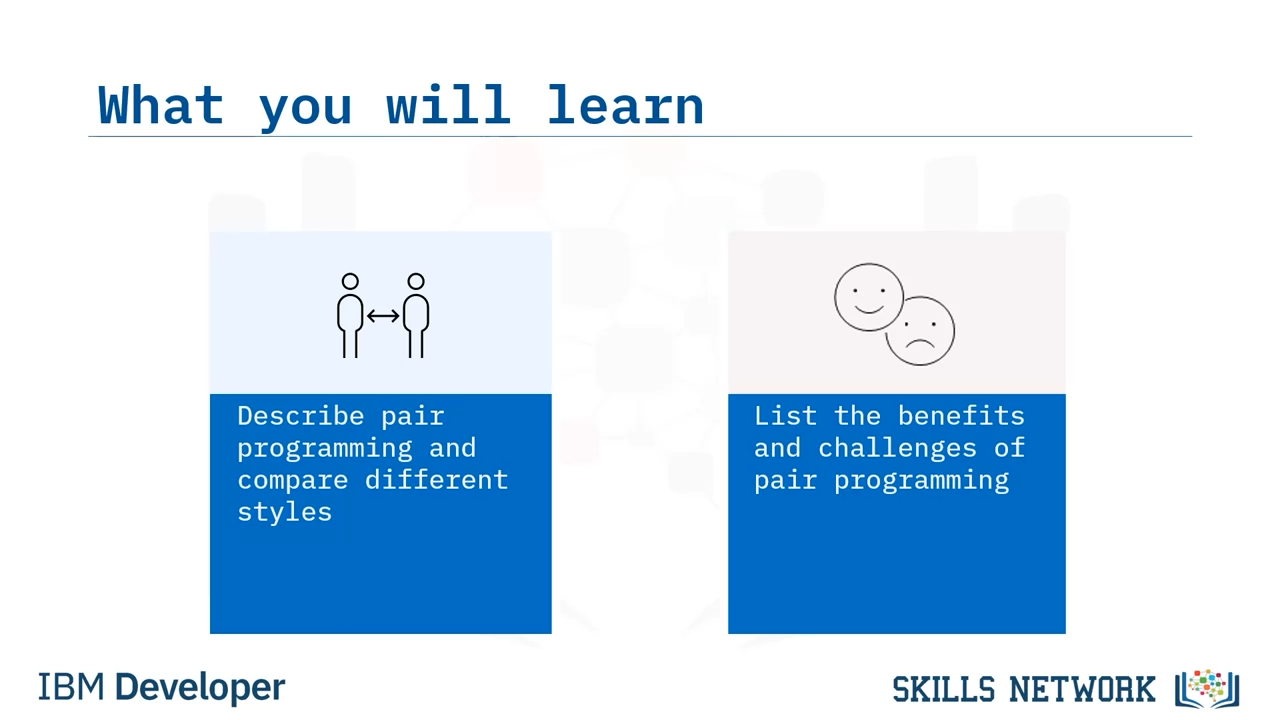 What you will learn

Describe pair programming and compare different styles

List the benefits and challenges of pair programming

IBM Developer

SKILLS NETWORK